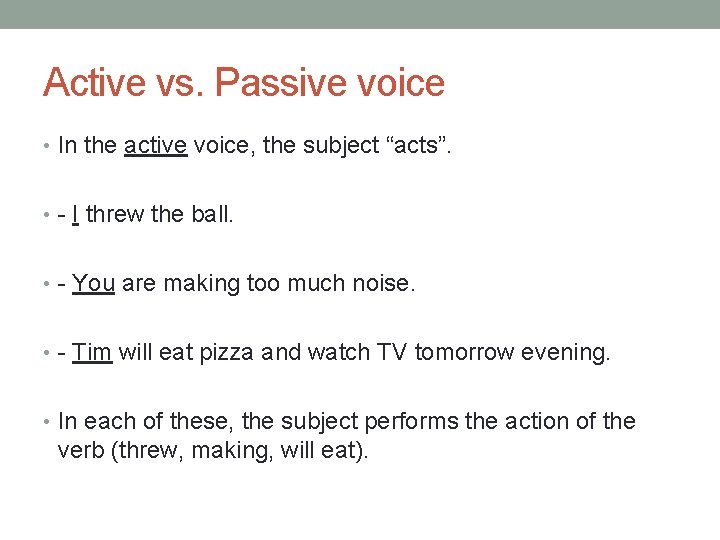 Active vs. Passive voice

• In the active voice, the subject “acts”.

• - I threw the ball.

• - You are making too much noise.

• - Tim will eat pizza and watch TV tomorrow evening.

• In each of these, the subject performs the action of the verb (threw, making, will eat).